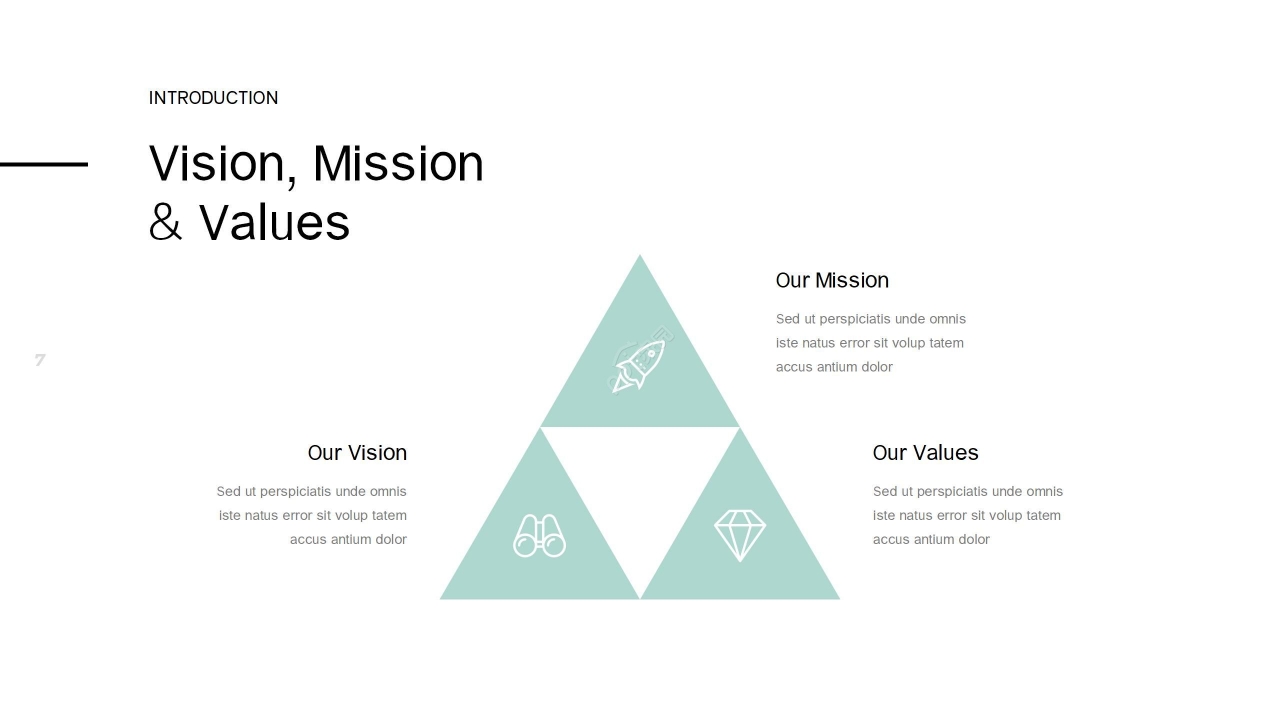 INTRODUCTION

Vision, Mission & Values

7

Our Mission

Sed ut perspiciatis unde omnis iste natus error sit volup tatem accus antium dolor

Our Vision

Sed ut perspiciatis unde omnis iste natus error sit volup tatem accus antium dolor

Our Values

Sed ut perspiciatis unde omnis iste natus error sit volup tatem accus antium dolor